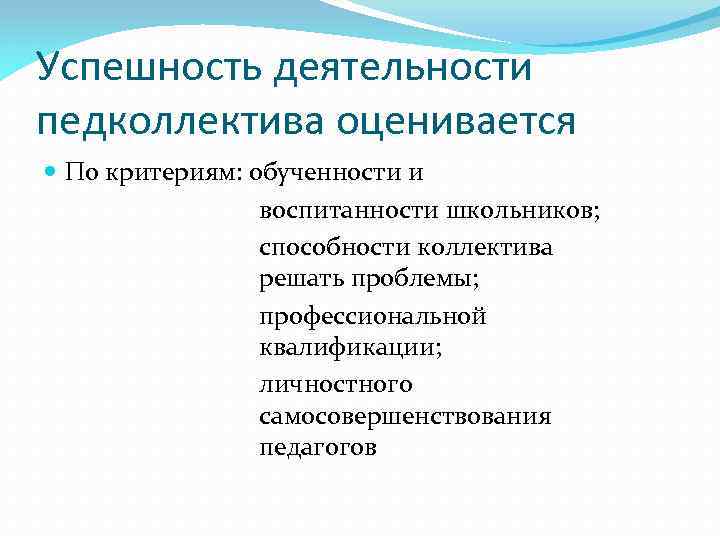 Успешность деятельности педколлектива оценивается

По критериям: обученности и

воспитанности школьников;

способности коллектива решать проблемы;

профессиональной квалификации;

личностного самосовершенствования педагогов